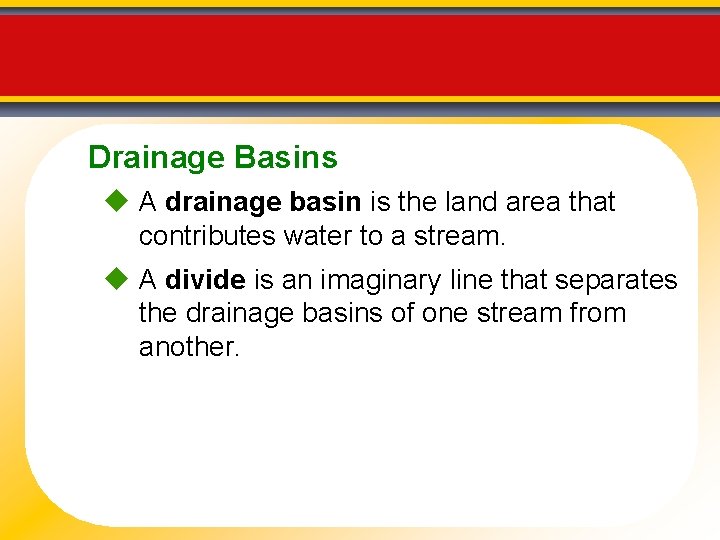 Drainage Basins

◆ A drainage basin is the land area that contributes water to a stream.

◆ A divide is an imaginary line that separates the drainage basins of one stream from another.